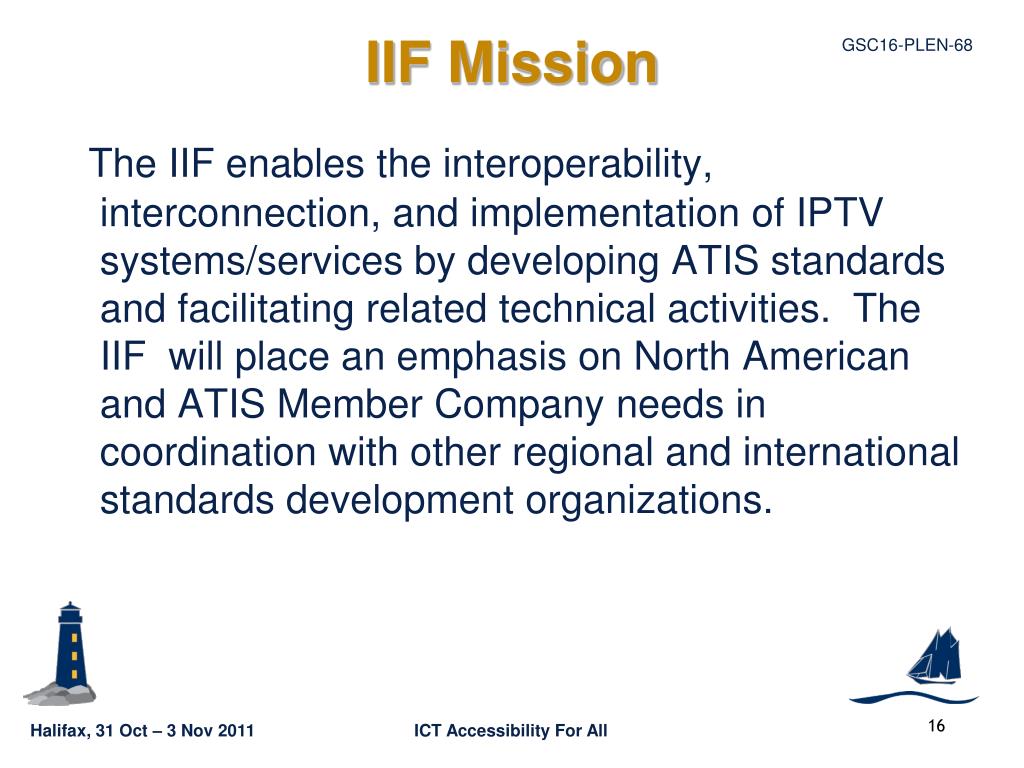 IIF Mission

GSC16-PLEN-68

The IIF enables the interoperability, interconnection, and implementation of IPTV systems/services by developing ATIS standards and facilitating related technical activities. The IIF will place an emphasis on North American and ATIS Member Company needs in coordination with other regional and international standards development organizations.

Halifax, 31 Oct – 3 Nov 2011

ICT Accessibility For All

16